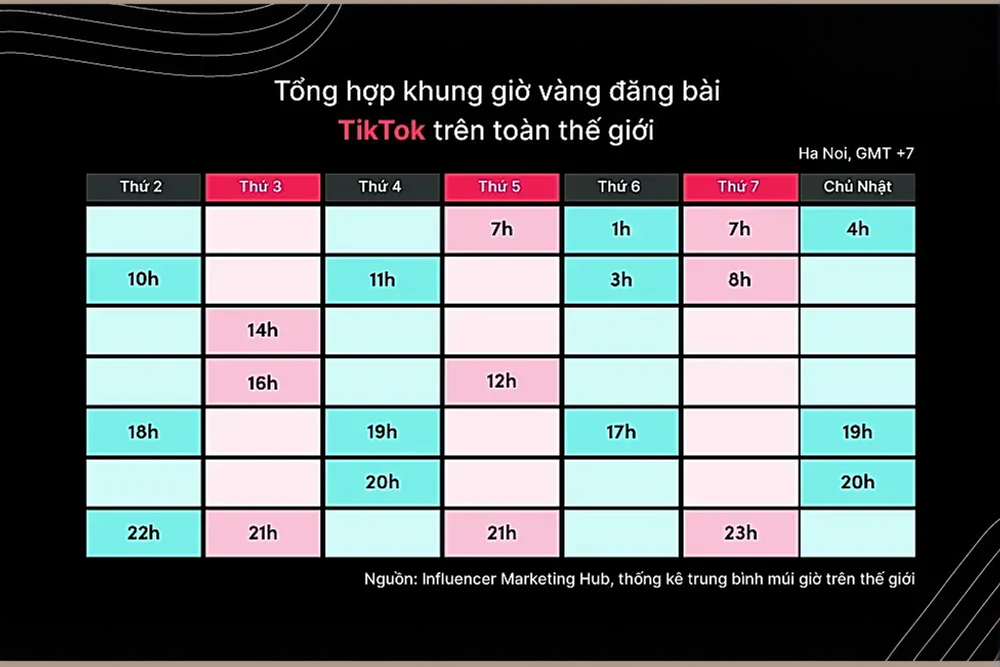 Tổng hợp khung giờ vàng đăng bài
TikTok trên toàn thế giới

Ha Noi, GMT +7

| Thứ 2 | Thứ 3 | Thứ 4 | Thứ 5 | Thứ 6 | Thứ 7 | Chủ Nhật |
|---|---|---|---|---|---|---|
| | | | 7h | 1h | 7h | 4h |
| 10h | | 11h | | 3h | 8h | |
| | 14h | | | | | |
| | 16h | | 12h | | | |
| 18h | | 19h | | 17h | | 19h |
| | | 20h | | | | 20h |
| 22h | 21h | | 21h | | 23h | |

Nguồn: Influencer Marketing Hub, thống kê trung bình múi giờ trên thế giới